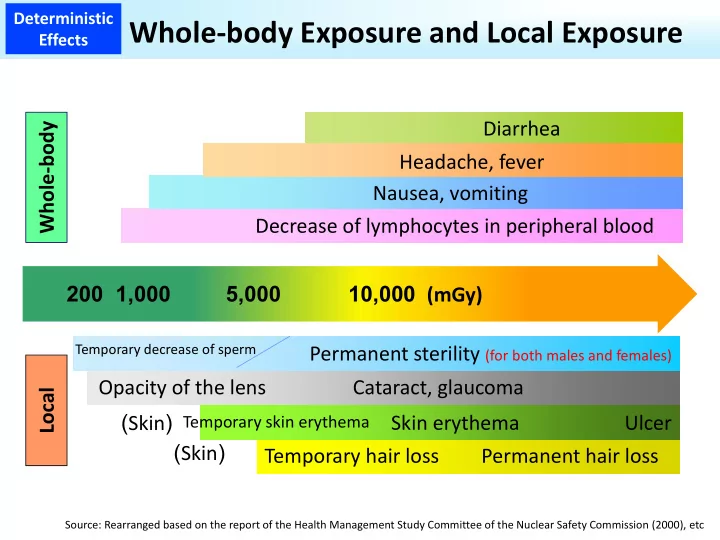 Deterministic Effects

Whole-body Exposure and Local Exposure

Whole-body

Diarrhea

Headache, fever

Nausea, vomiting

Decrease of lymphocytes in peripheral blood

200 1,000 5,000 10,000 (mGy)

Local

Temporary decrease of sperm

Permanent sterility (for both males and females)

Opacity of the lens

Cataract, glaucoma

(Skin) Temporary skin erythema

Skin erythema

Ulcer

(Skin) Temporary hair loss

Permanent hair loss

Source: Rearranged based on the report of the Health Management Study Committee of the Nuclear Safety Commission (2000), etc